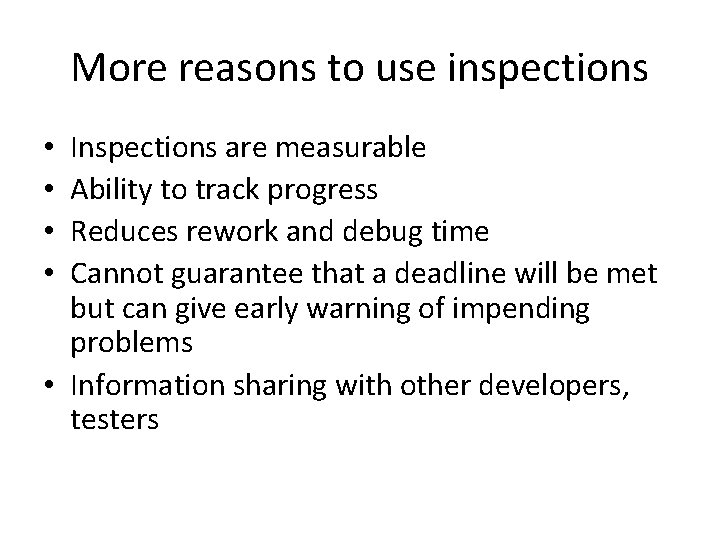 More reasons to use inspections

• Inspections are measurable
• Ability to track progress
• Reduces rework and debug time
• Cannot guarantee that a deadline will be met but can give early warning of impending problems
• Information sharing with other developers, testers